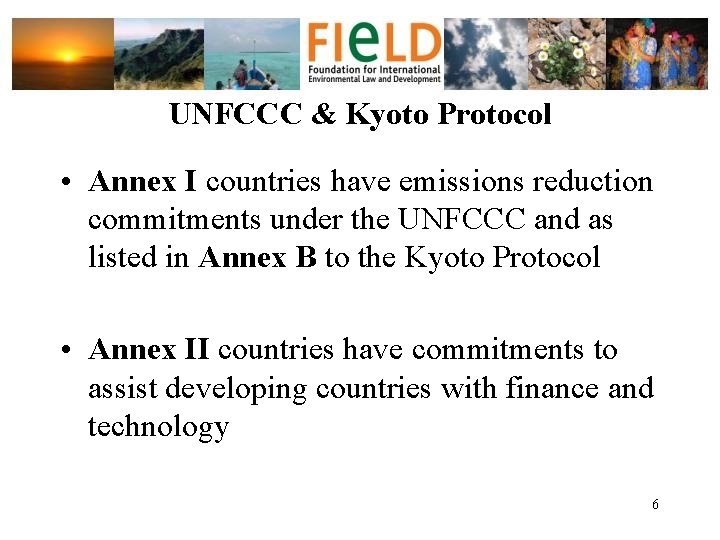 FIeLD
Foundation for International Environmental Law and Development

UNFCCC & Kyoto Protocol

• Annex I countries have emissions reduction commitments under the UNFCCC and as listed in Annex B to the Kyoto Protocol

• Annex II countries have commitments to assist developing countries with finance and technology

6